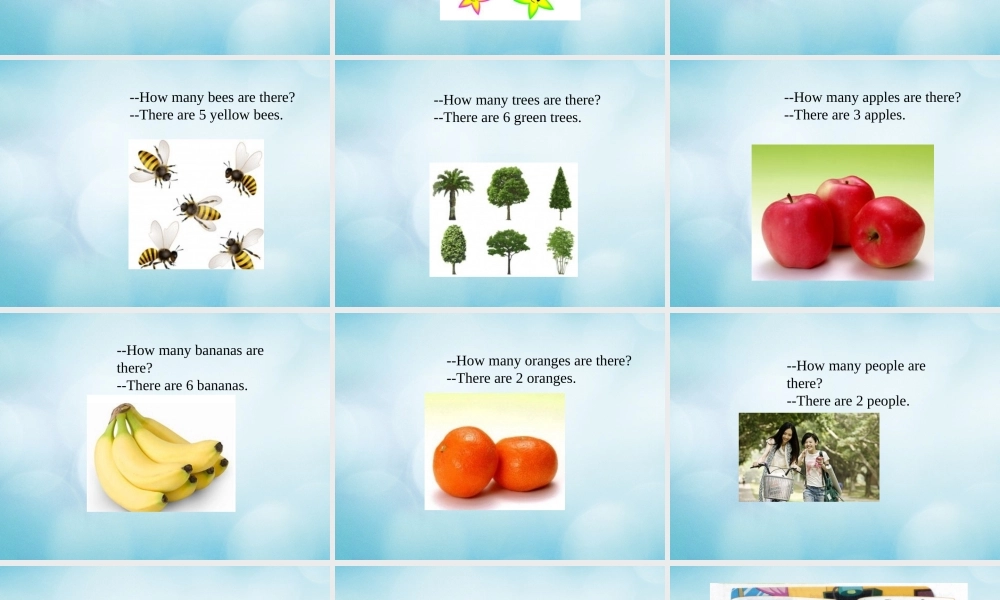 --How many bees are there?
--There are 5 yellow bees.

--How many trees are there?
--There are 6 green trees.

--How many apples are there?
--There are 3 apples.

--How many bananas are there?
--There are 6 bananas.

--How many oranges are there?
--There are 2 oranges.

--How many people are there?
--There are 2 people.